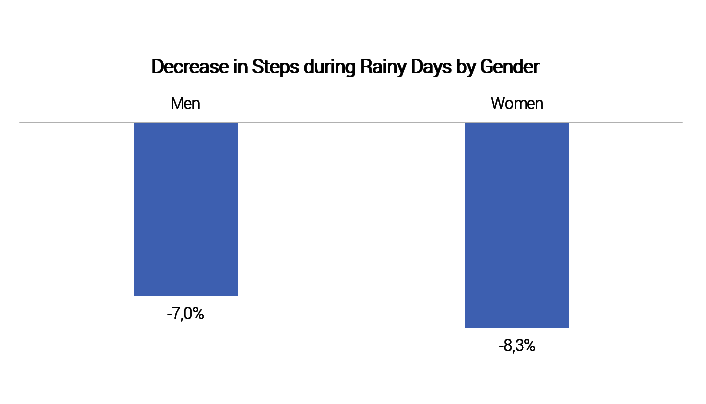 Decrease in Steps during Rainy Days by Gender

Men

Women

-7,0%

-8,3%